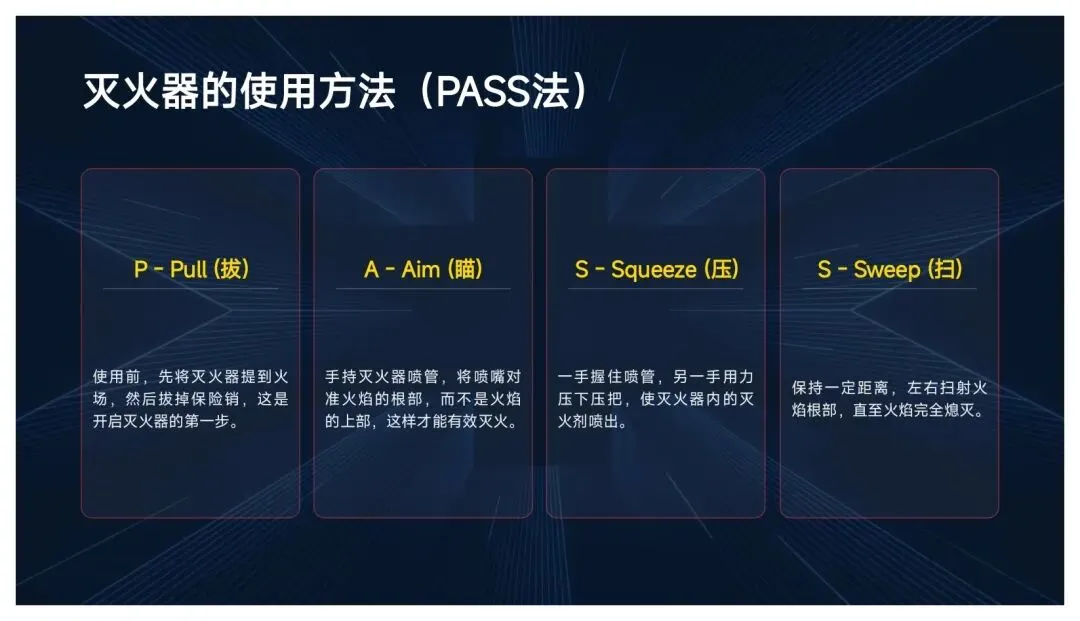 灭火器的使用方法（PASS法）

P - Pull (拔)

使用前，先将灭火器提到火场，然后拔掉保险销，这是开启灭火器的第一步。

A - Aim (瞄)

手持灭火器喷管，将喷嘴对准火焰的根部，而不是火焰的上部，这样才能有效灭火。

S - Squeeze (压)

一手握住喷管，另一手用力压下压把，使灭火器内的灭火剂喷出。

S - Sweep (扫)

保持一定距离，左右扫射火焰根部，直至火焰完全熄灭。